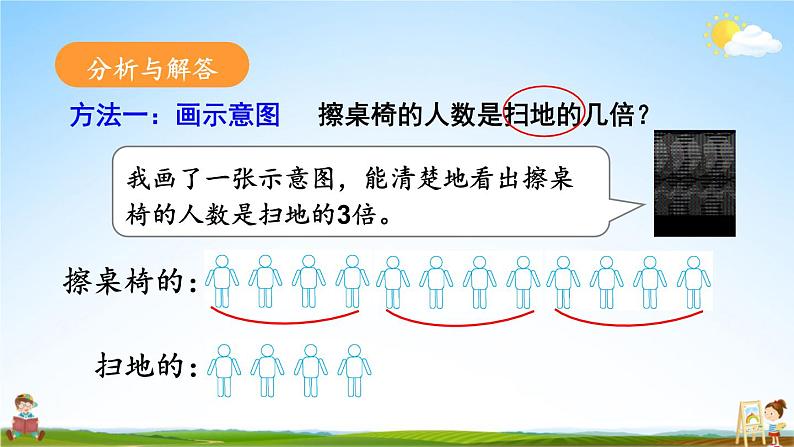 分析与解答

方法一：画示意图　擦桌椅的人数是扫地的几倍？

我画了一张示意图，能清楚地看出擦桌椅的人数是扫地的3倍。

擦桌椅的：

扫地的：